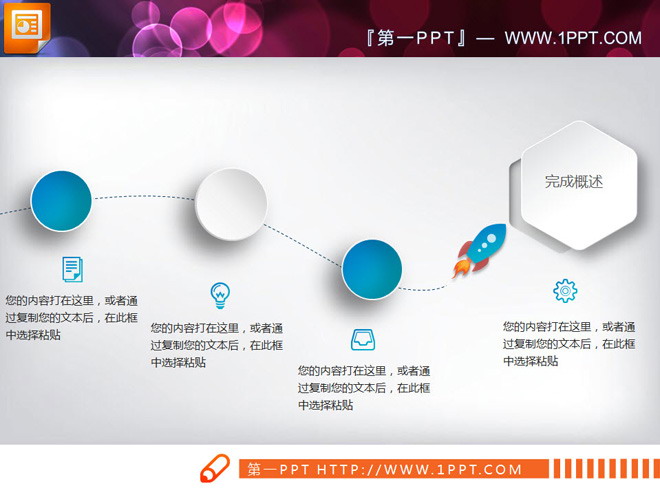 『第一PPT』— WWW.1PPT.COM

完成概述

您的内容打在这里，或者通过复制您的文本后，在此框中选择粘贴

您的内容打在这里，或者通过复制您的文本后，在此框中选择粘贴

您的内容打在这里，或者通过复制您的文本后，在此框中选择粘贴

您的内容打在这里，或者通过复制您的文本后，在此框中选择粘贴

第一PPT HTTP://WWW.1PPT.COM